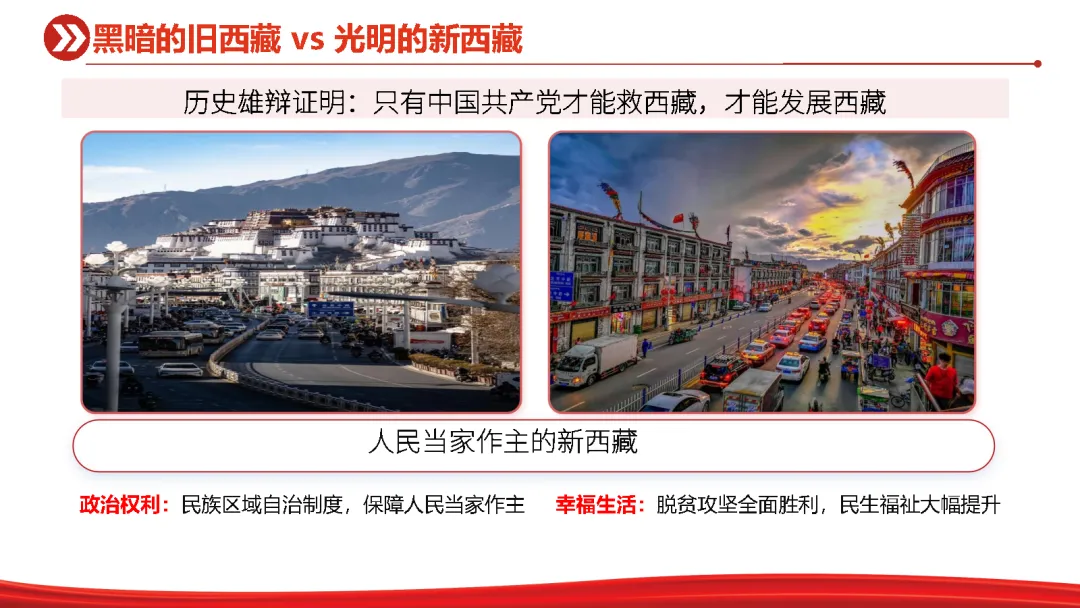 黑暗的旧西藏 vs 光明的新西藏

历史雄辩证明：只有中国共产党才能救西藏，才能发展西藏

人民当家作主的新西藏

政治权利：民族区域自治制度，保障人民当家作主

幸福生活：脱贫攻坚全面胜利，民生福祉大幅提升